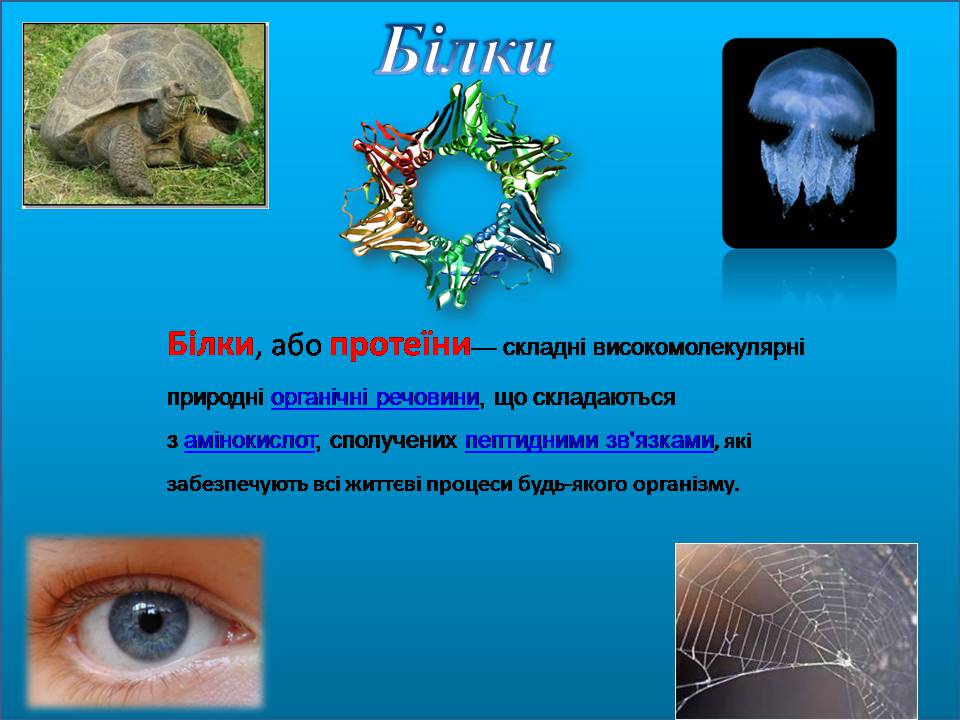 Білки

Білки, або протеїни— складні високомолекулярні природні органічні речовини, що складаються з амінокислот, сполучених пептидними зв'язками, які забезпечують всі життєві процеси будь-якого організму.